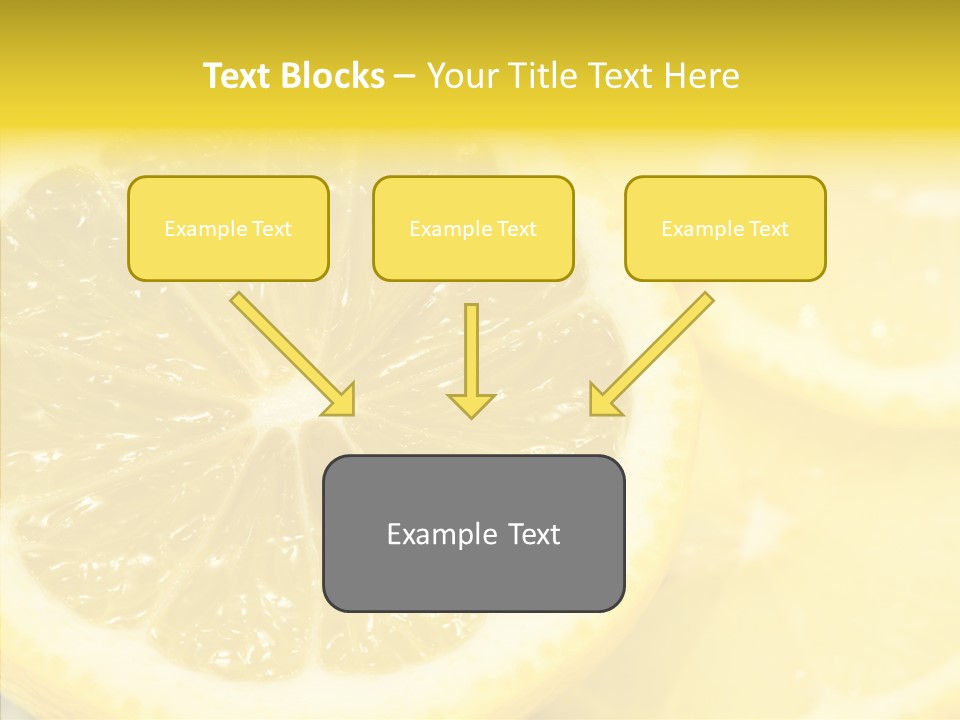 Text Blocks – Your Title Text Here

Example Text

Example Text

Example Text

Example Text